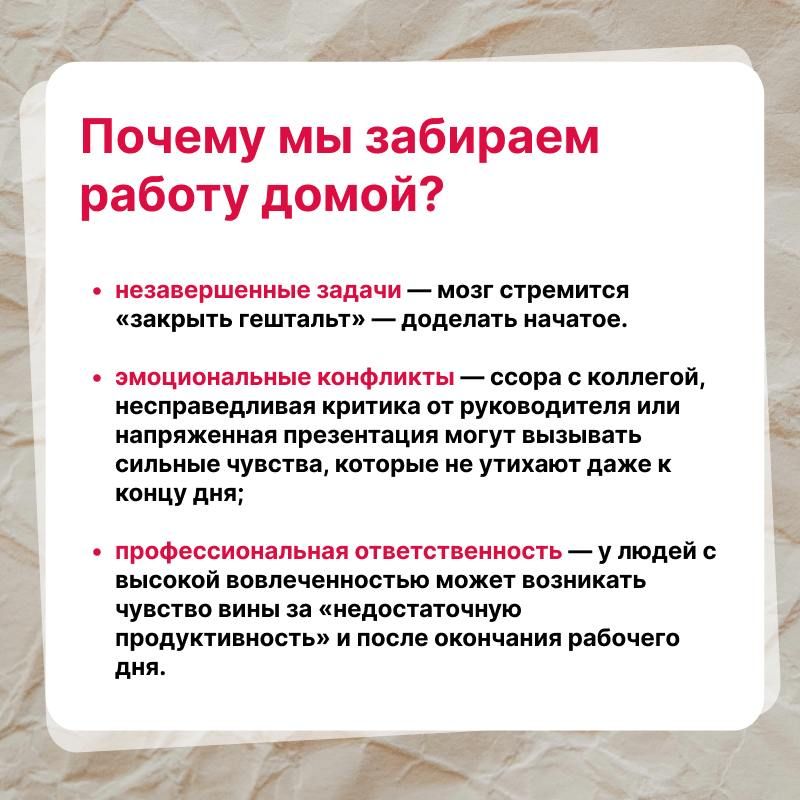 Почему мы забираем работу домой?

• незавершенные задачи — мозг стремится «закрыть гештальт» — доделать начатое.

• эмоциональные конфликты — ссора с коллегой, несправедливая критика от руководителя или напряженная презентация могут вызывать сильные чувства, которые не утихают даже к концу дня;

• профессиональная ответственность — у людей с высокой вовлеченностью может возникать чувство вины за «недостаточную продуктивность» и после окончания рабочего дня.